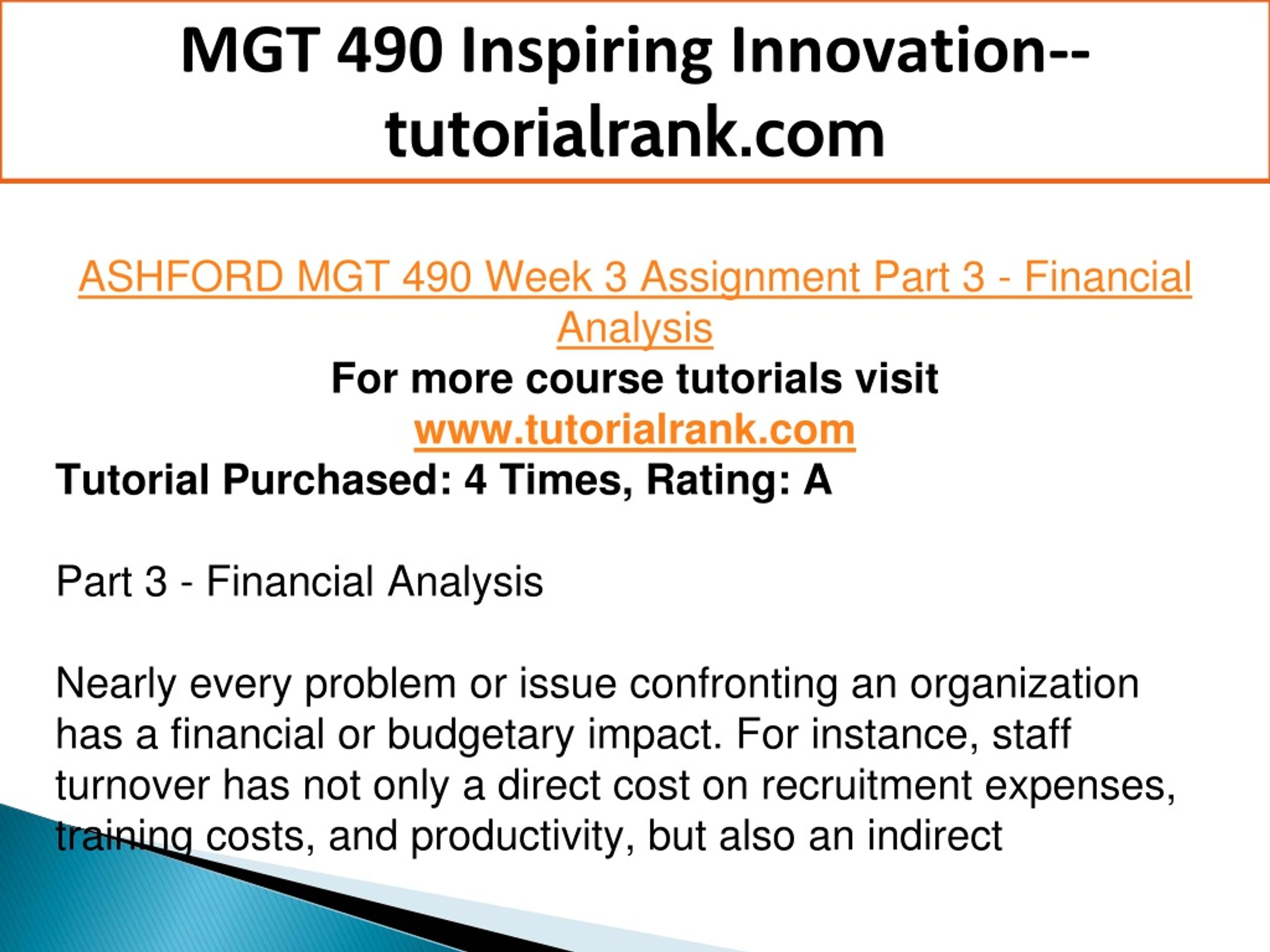 MGT 490 Inspiring Innovation--tutorialrank.com

ASHFORD MGT 490 Week 3 Assignment Part 3 - Financial Analysis
For more course tutorials visit
www.tutorialrank.com
Tutorial Purchased: 4 Times, Rating: A

Part 3 - Financial Analysis

Nearly every problem or issue confronting an organization has a financial or budgetary impact. For instance, staff turnover has not only a direct cost on recruitment expenses, training costs, and productivity, but also an indirect